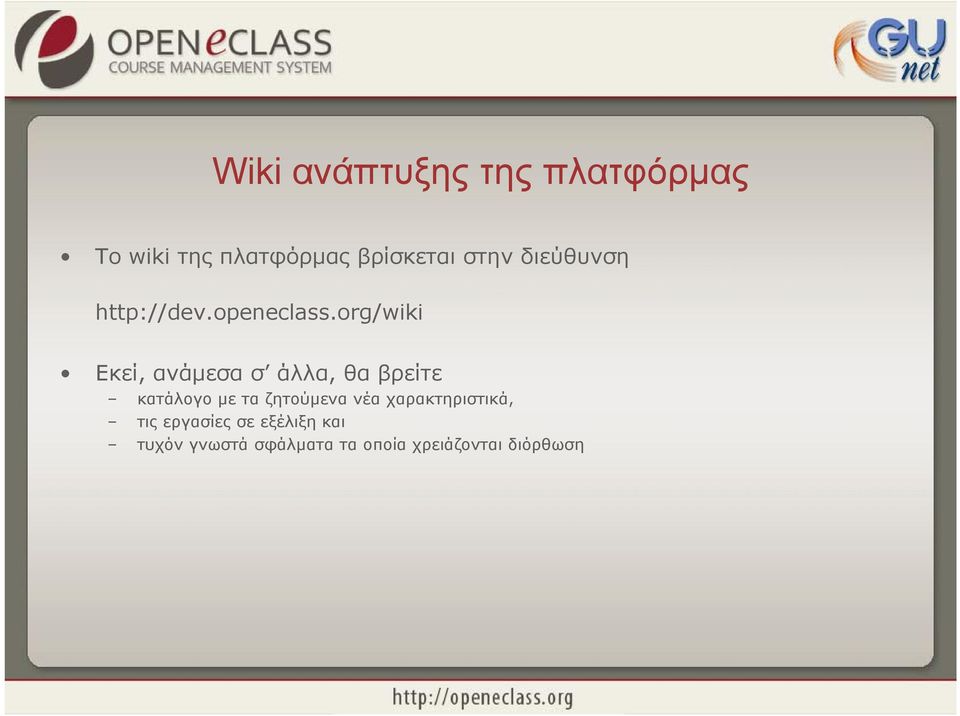 OPENeCLASS
COURSE MANAGEMENT SYSTEM

GU net

Wiki ανάπτυξης της πλατφόρμας

• Το wiki της πλατφόρμας βρίσκεται στην διεύθυνση

http://dev.openeclass.org/wiki

• Εκεί, ανάμεσα σ' άλλα, θα βρείτε
– κατάλογο με τα ζητούμενα νέα χαρακτηριστικά,
– τις εργασίες σε εξέλιξη και
– τυχόν γνωστά σφάλματα τα οποία χρειάζονται διόρθωση

http://openeclass.org